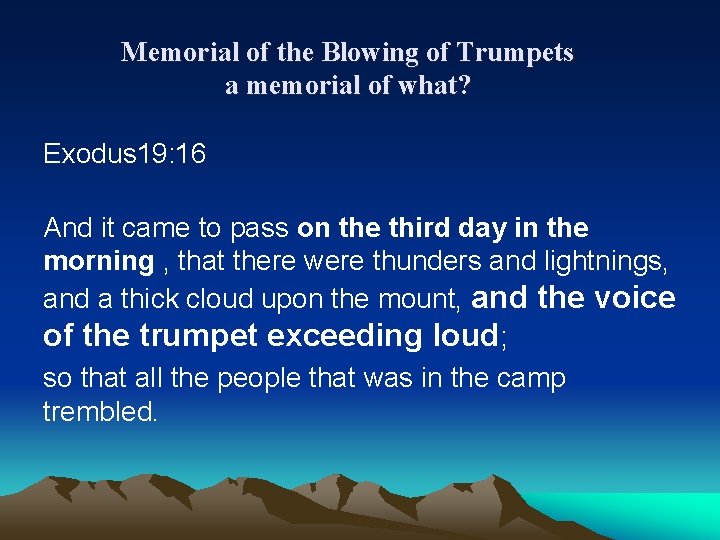 Memorial of the Blowing of Trumpets
a memorial of what?

Exodus19:16

And it came to pass on the third day in the morning , that there were thunders and lightnings, and a thick cloud upon the mount, and the voice of the trumpet exceeding loud;

so that all the people that was in the camp trembled.